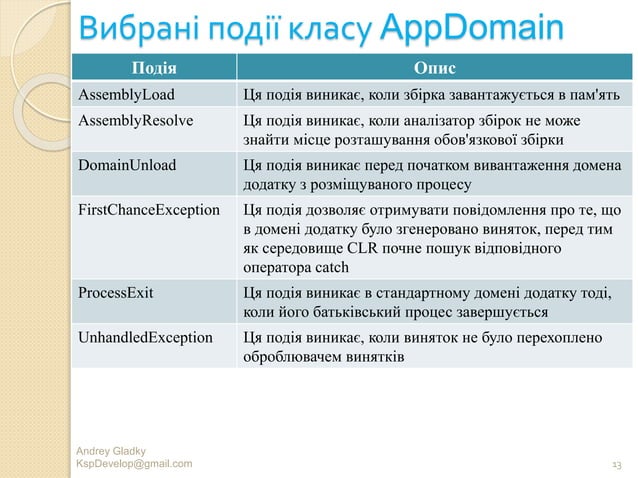 Вибрані події класу AppDomain

| Подія | Опис |
|---|---|
| AssemblyLoad | Ця подія виникає, коли збірка завантажується в пам'ять |
| AssemblyResolve | Ця подія виникає, коли аналізатор збірок не може знайти місце розташування обов'язкової збірки |
| DomainUnload | Ця подія виникає перед початком вивантаження домена додатку з розміщуваного процесу |
| FirstChanceException | Ця подія дозволяє отримувати повідомлення про те, що в домені додатку було згенеровано виняток, перед тим як середовище CLR почне пошук відповідного оператора catch |
| ProcessExit | Ця подія виникає в стандартному домені додатку тоді, коли його батьківський процес завершується |
| UnhandledException | Ця подія виникає, коли виняток не було перехоплено оброблювачем винятків |

Andrey Gladky
KspDevelop@gmail.com

13